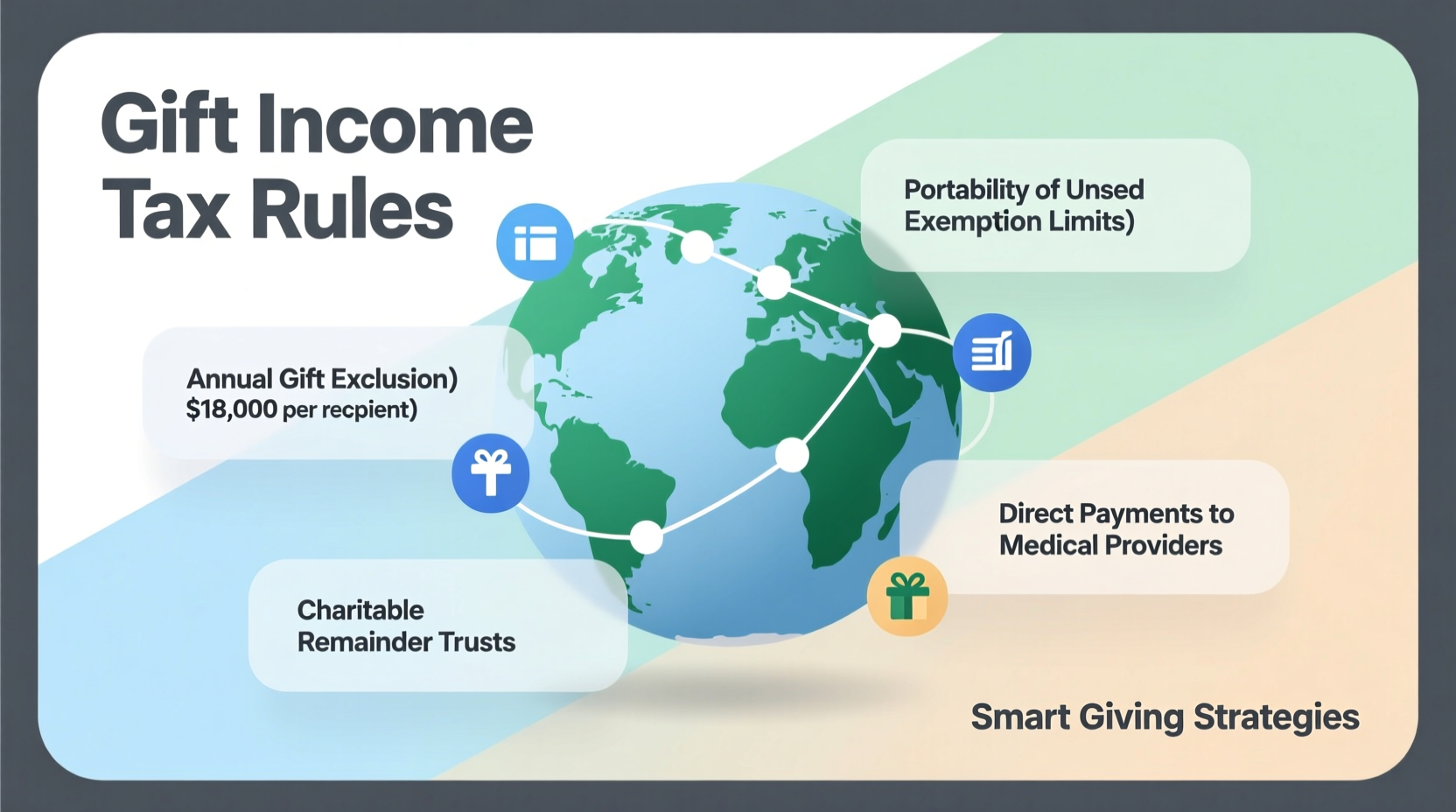 Gift Income Tax Rules

Portability of Unsed Exemption Limits)

Annual Gift Exclusion) $18,000 per recpient)

Direct Payments to Medical Providers

Charitable Remainder Trusts

Smart Giving Strategies